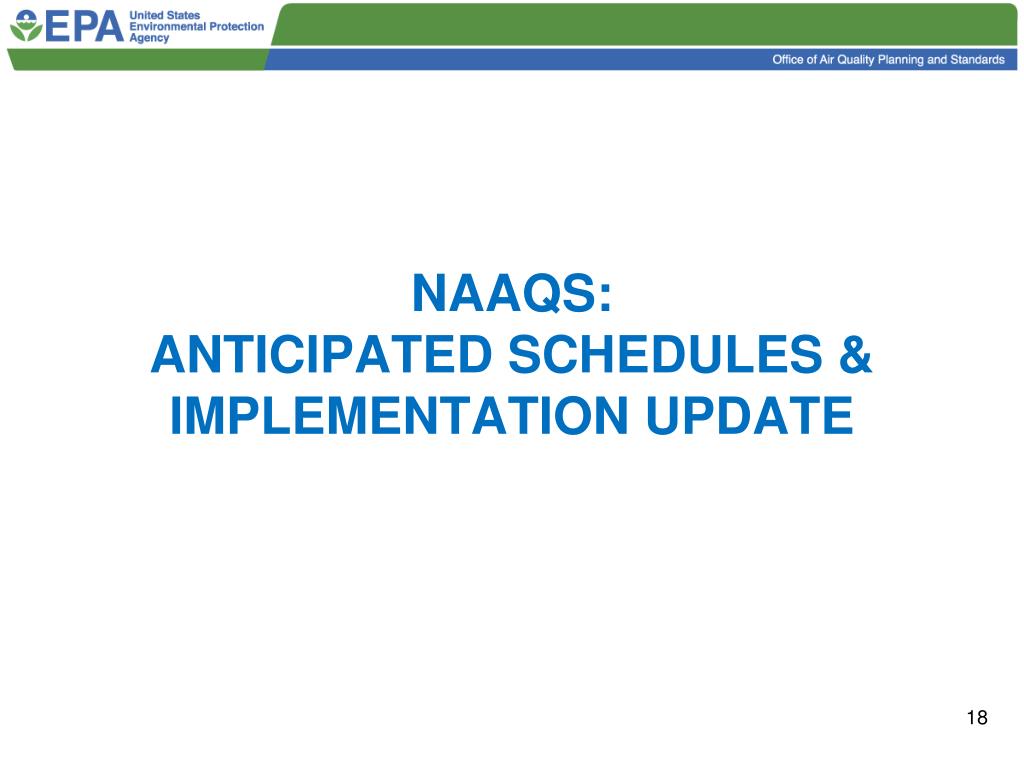 EPA United States Environmental Protection Agency

Office of Air Quality Planning and Standards

NAAQS:
ANTICIPATED SCHEDULES & IMPLEMENTATION UPDATE

18